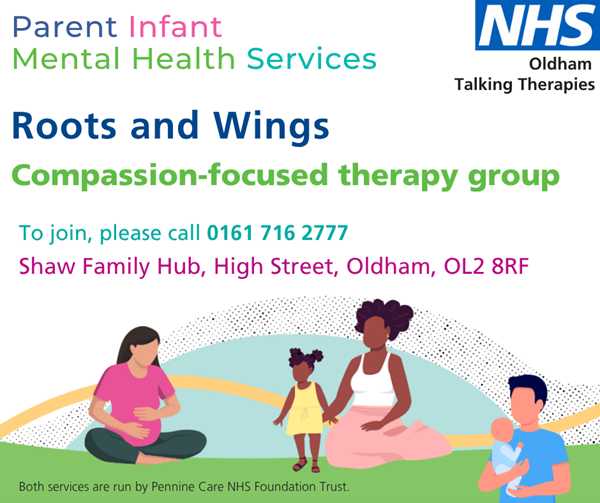 Parent Infant
Mental Health Services

NHS
Oldham
Talking Therapies

Roots and Wings

Compassion-focused therapy group

To join, please call 0161 716 2777

Shaw Family Hub, High Street, Oldham, OL2 8RF

Both services are run by Pennine Care NHS Foundation Trust.